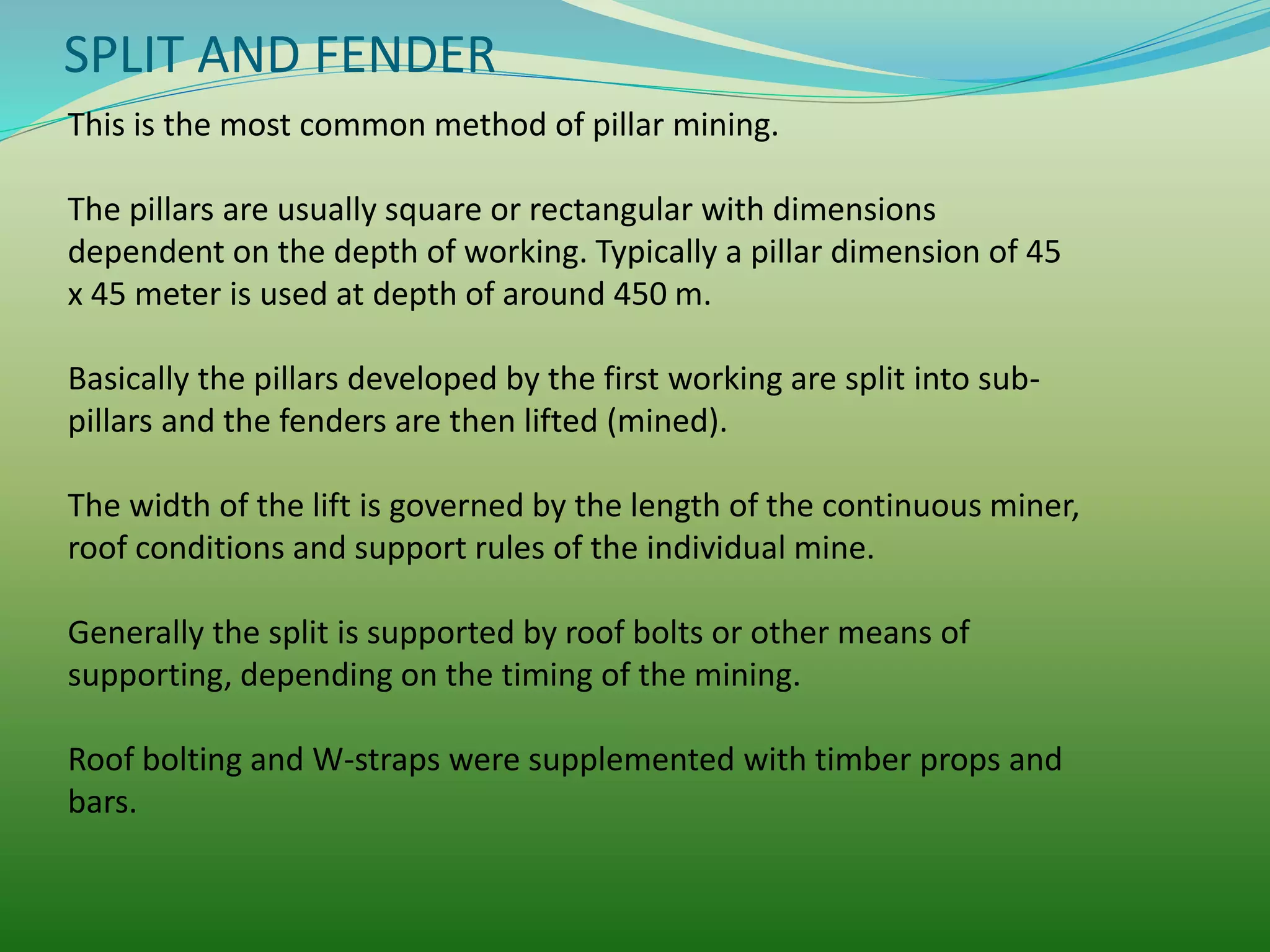 SPLIT AND FENDER

This is the most common method of pillar mining.

The pillars are usually square or rectangular with dimensions dependent on the depth of working. Typically a pillar dimension of 45 x 45 meter is used at depth of around 450 m.

Basically the pillars developed by the first working are split into sub-pillars and the fenders are then lifted (mined).

The width of the lift is governed by the length of the continuous miner, roof conditions and support rules of the individual mine.

Generally the split is supported by roof bolts or other means of supporting, depending on the timing of the mining.

Roof bolting and W-straps were supplemented with timber props and bars.